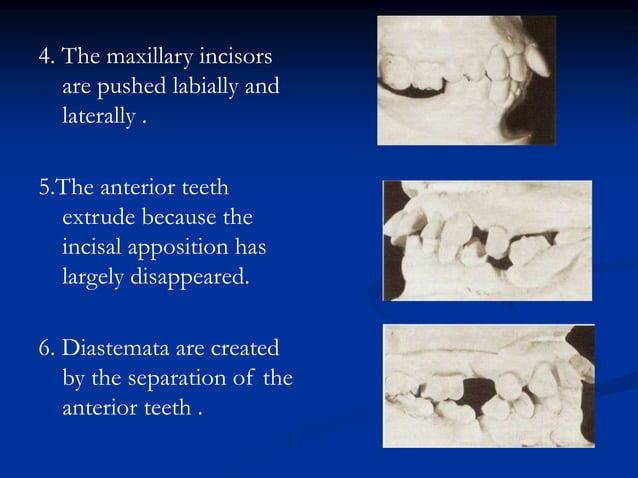 4. The maxillary incisors are pushed labially and laterally .

5.The anterior teeth extrude because the incisal apposition has largely disappeared.

6. Diastemata are created by the separation of the anterior teeth .